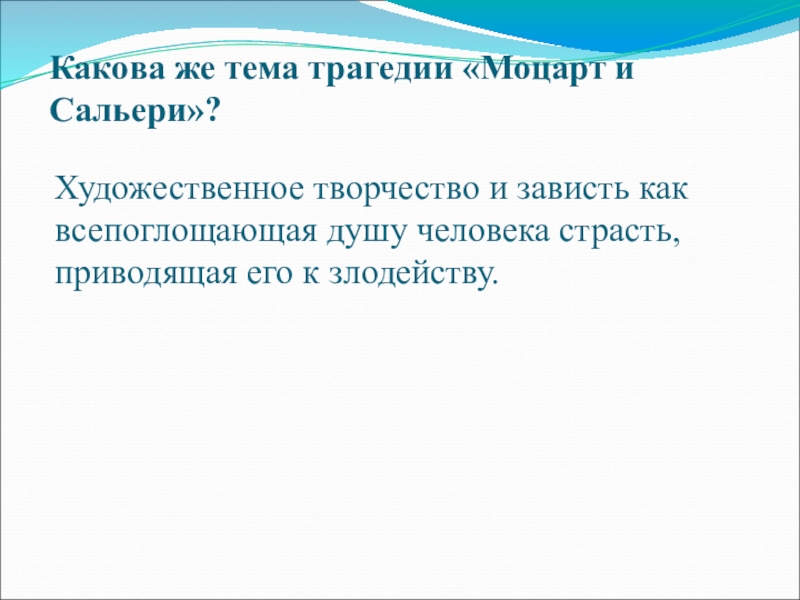 Какова же тема трагедии «Моцарт и Сальери»?

Художественное творчество и зависть как всепоглощающая душу человека страсть, приводящая его к злодейству.